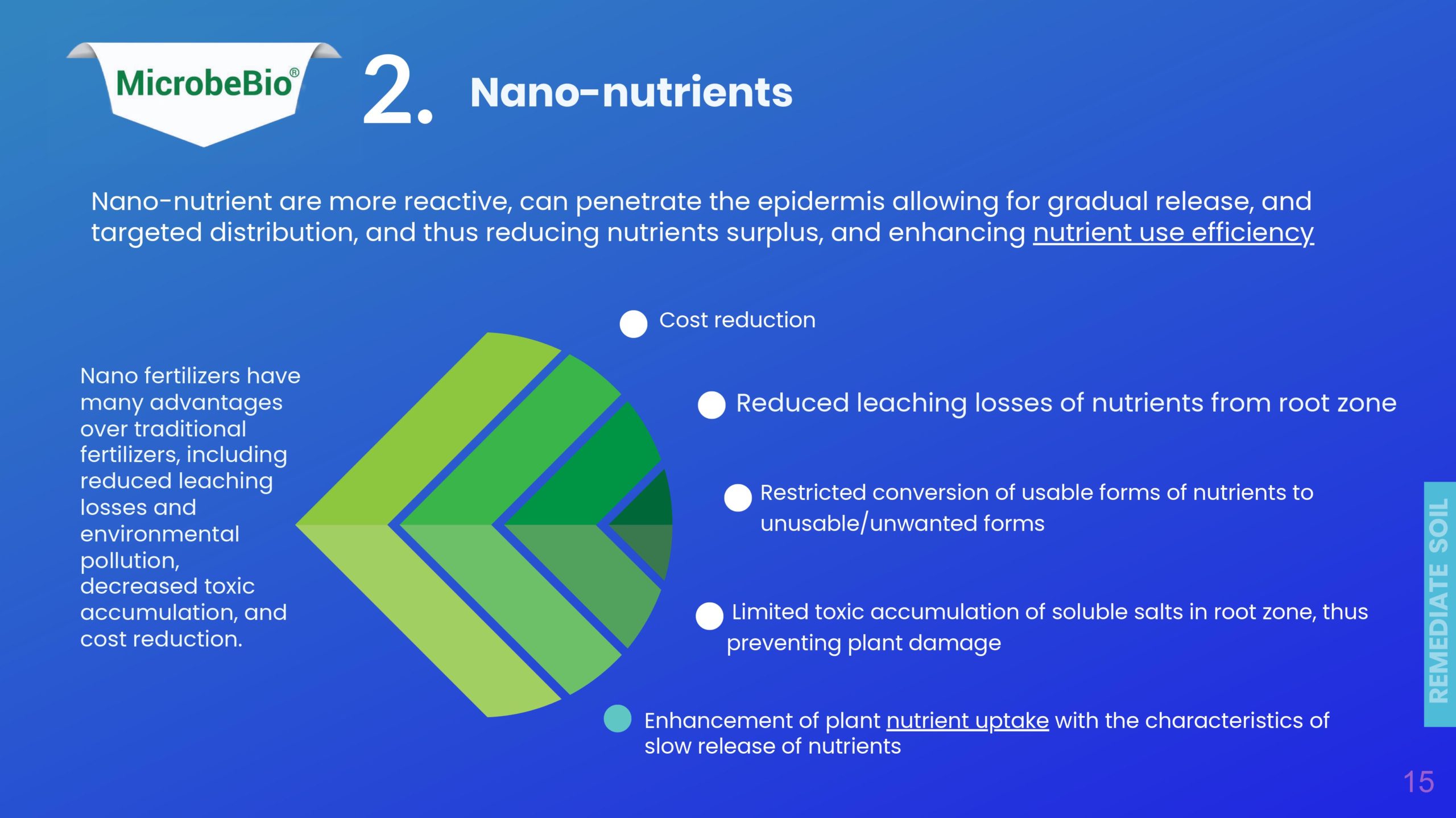 MicrobeBio®

2. Nano-nutrients

Nano-nutrient are more reactive, can penetrate the epidermis allowing for gradual release, and targeted distribution, and thus reducing nutrients surplus, and enhancing nutrient use efficiency

Nano fertilizers have many advantages over traditional fertilizers, including reduced leaching losses and environmental pollution, decreased toxic accumulation, and cost reduction.

Cost reduction

Reduced leaching losses of nutrients from root zone

Restricted conversion of usable forms of nutrients to unusable/unwanted forms

Limited toxic accumulation of soluble salts in root zone, thus preventing plant damage

Enhancement of plant nutrient uptake with the characteristics of slow release of nutrients

REMEDIATE SOIL

15